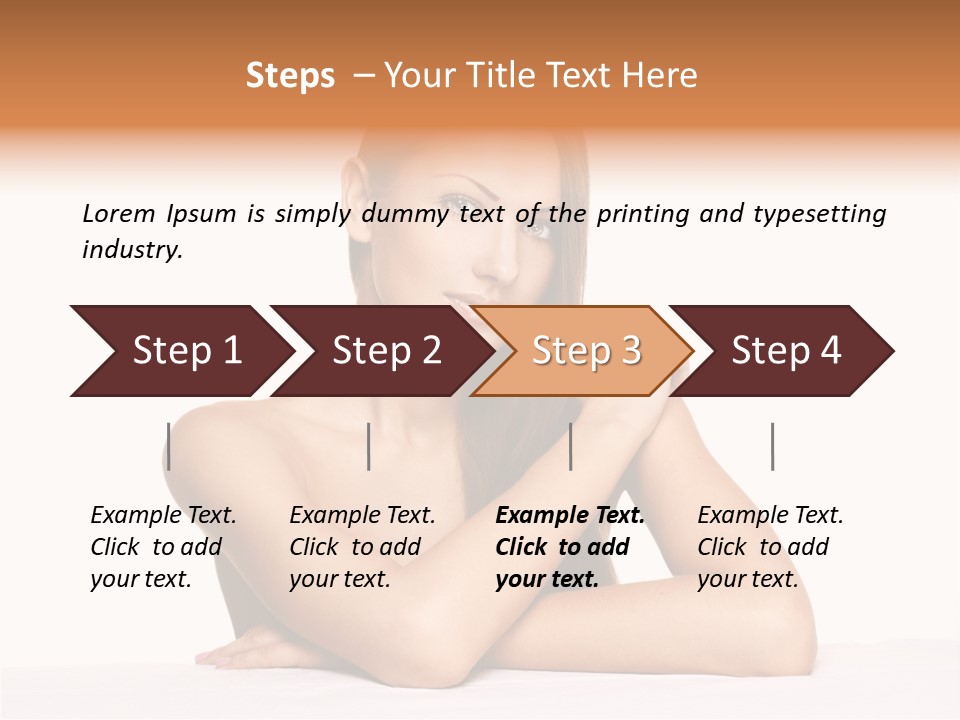 Steps – Your Title Text Here

Lorem Ipsum is simply dummy text of the printing and typesetting industry.

Step 1

Step 2

Step 3

Step 4

Example Text. Click to add your text.

Example Text. Click to add your text.

Example Text. Click to add your text.

Example Text. Click to add your text.